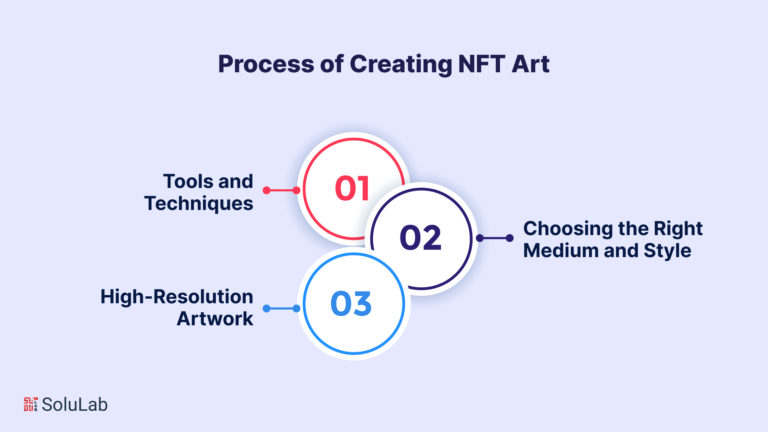 Process of Creating NFT Art

Tools and Techniques

01

02

Choosing the Right Medium and Style

High-Resolution Artwork

03

SoluLab